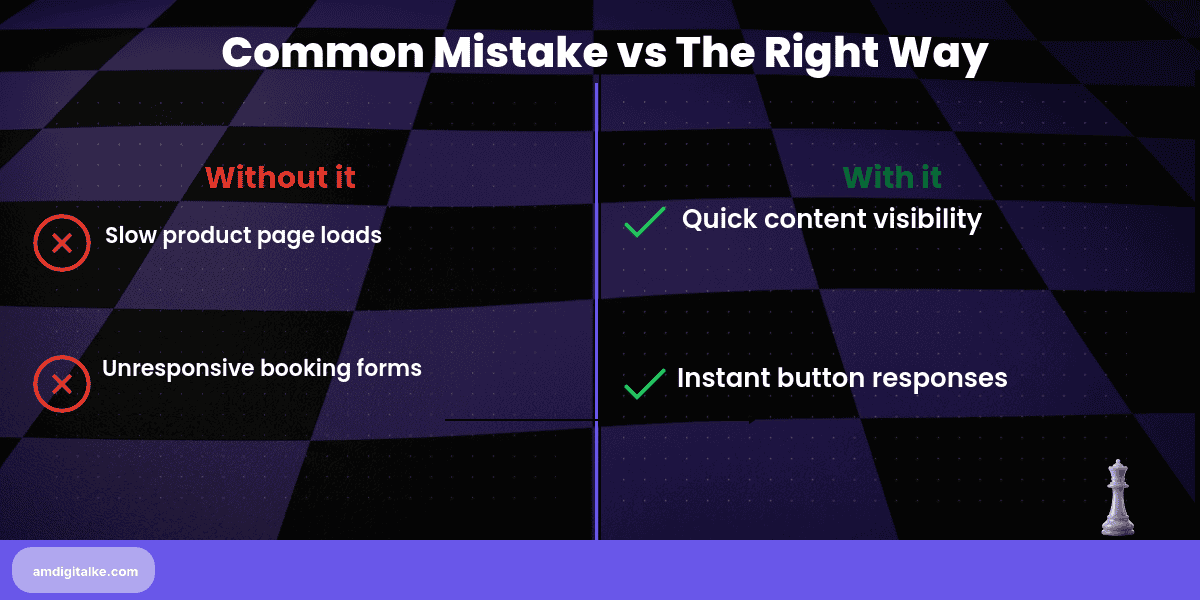 Common Mistake vs The Right Way

Without it

Slow product page loads

Unresponsive booking forms

With it

Quick content visibility

Instant button responses

amdigitalke.com